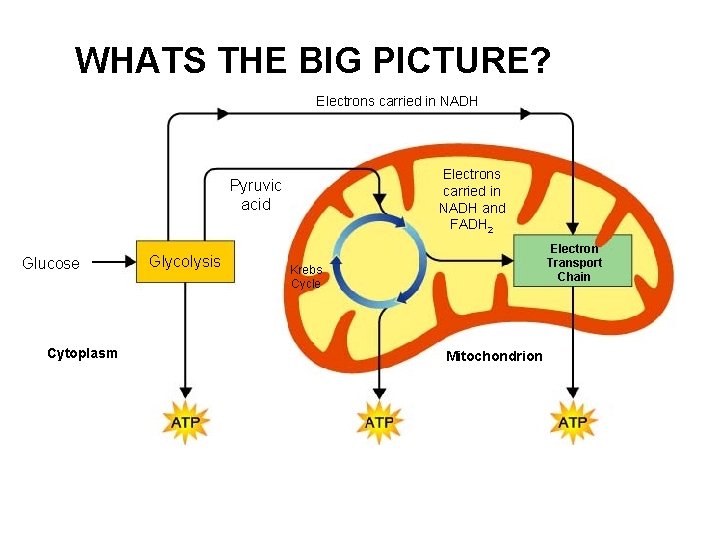 WHATS THE BIG PICTURE?

Electrons carried in NADH

Pyruvic acid

Electrons carried in NADH and $FADH_2$

Glucose

Glycolysis

Krebs Cycle

Electron Transport Chain

Cytoplasm

Mitochondrion

ATP

ATP

ATP